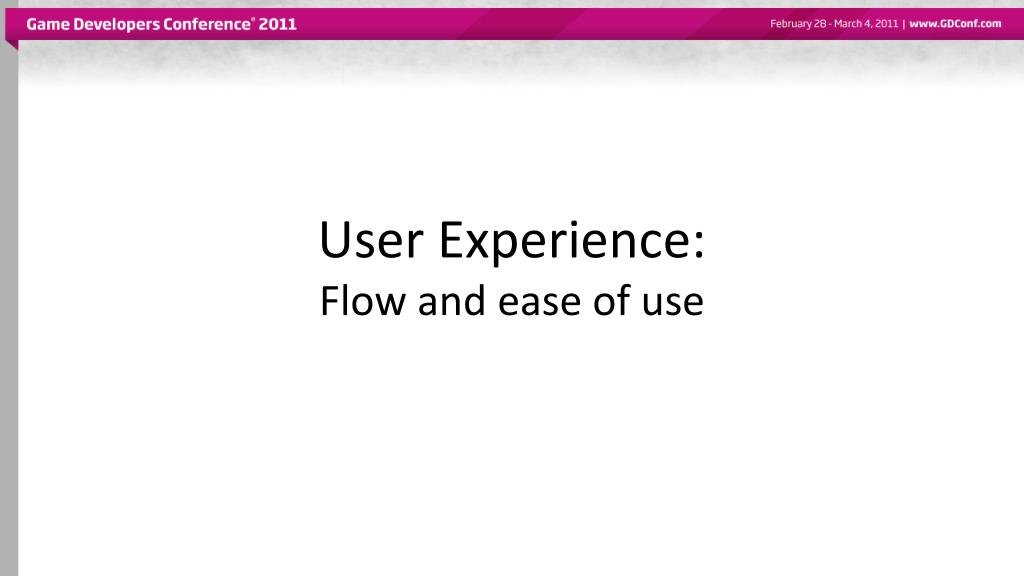 Game Developers Conference® 2011

February 28 - March 4, 2011 | www.GDConf.com

User Experience:
Flow and ease of use